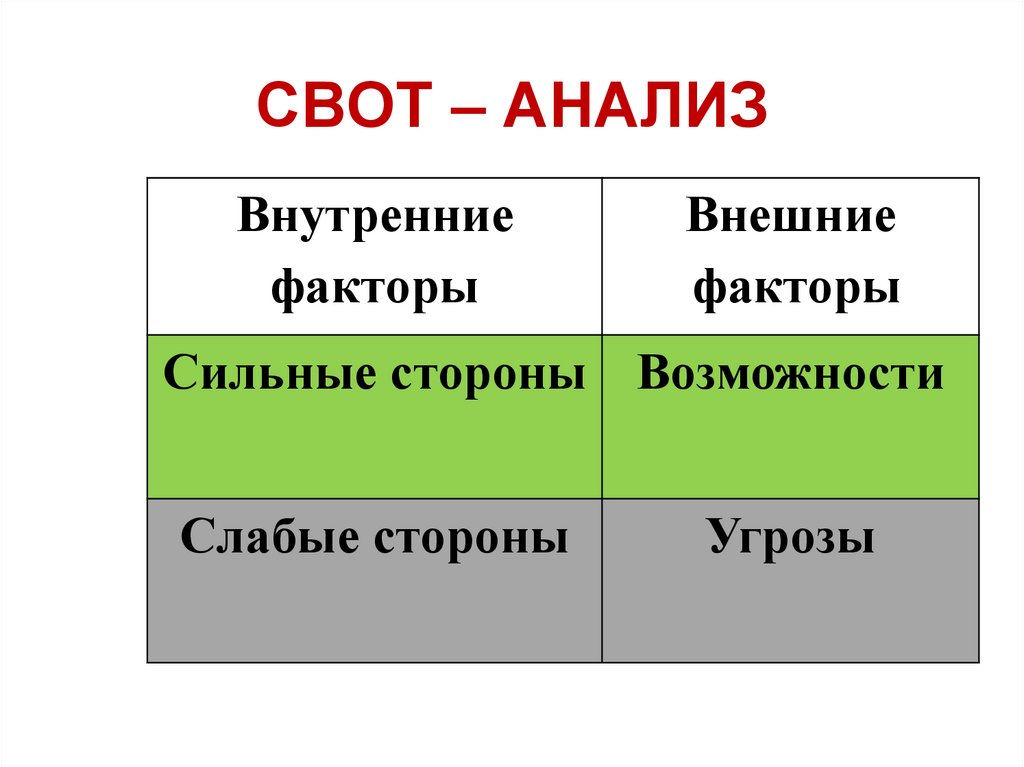 СВОТ – АНАЛИЗ

| Внутренние факторы | Внешние факторы |
|---|---|
| Сильные стороны | Возможности |
| Слабые стороны | Угрозы |